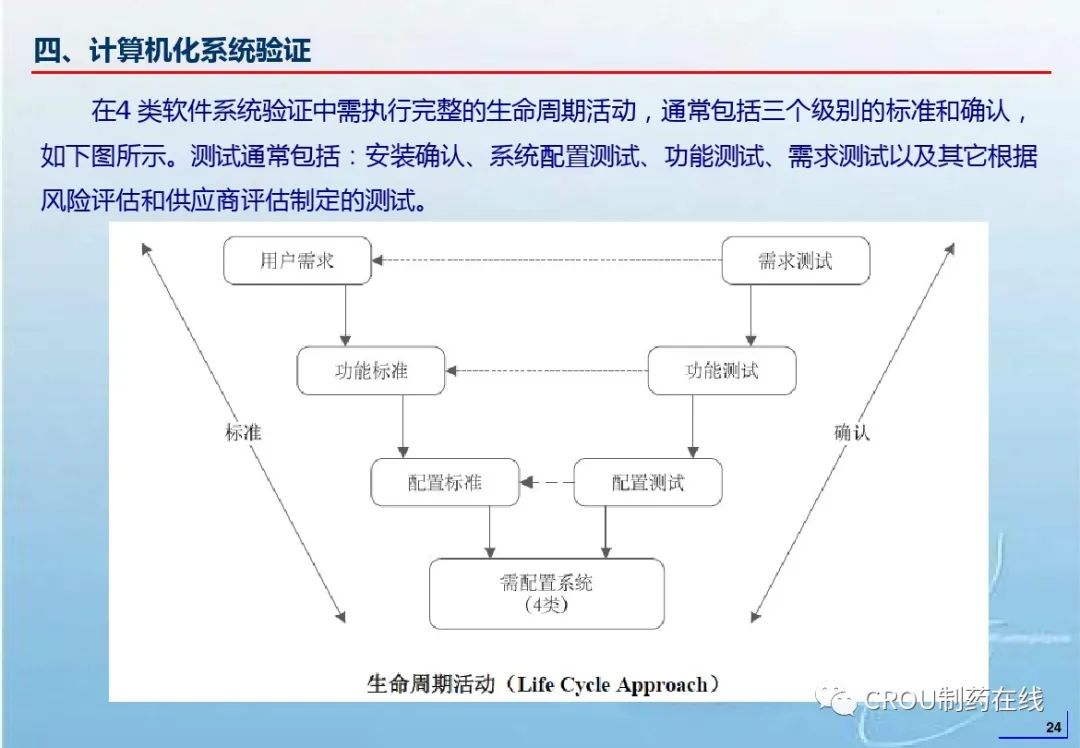 四、计算机化系统验证

在4 类软件系统验证中需执行完整的生命周期活动，通常包括三个级别的标准和确认，如下图所示。测试通常包括：安装确认、系统配置测试、功能测试、需求测试以及其它根据风险评估和供应商评估制定的测试。

用户需求

需求测试

功能标准

功能测试

标准

确认

配置标准

配置测试

需配置系统
（4类）

生命周期活动（Life Cycle Approach）

CROU制药在线

24